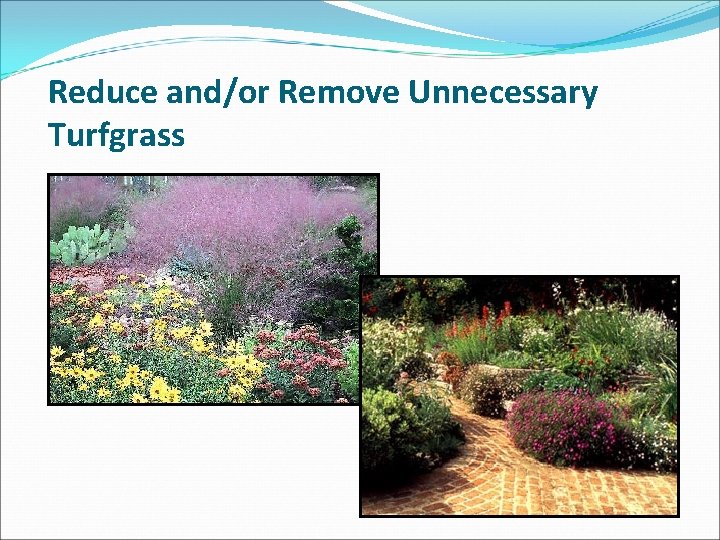 Reduce and/or Remove Unnecessary Turfgrass